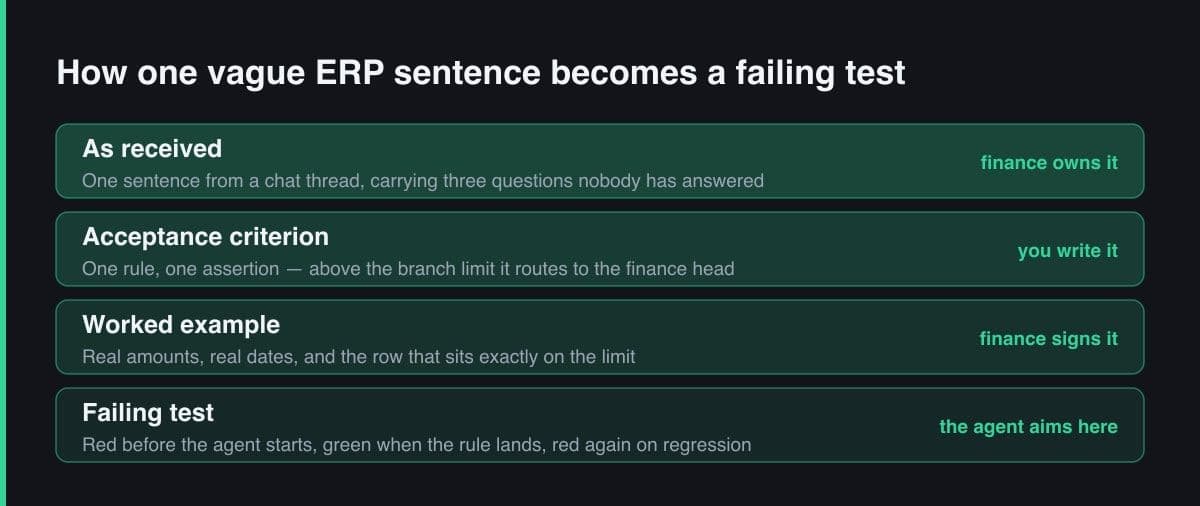 How one vague ERP sentence becomes a failing test

As received
One sentence from a chat thread, carrying three questions nobody has answered
finance owns it

Acceptance criterion
One rule, one assertion — above the branch limit it routes to the finance head
you write it

Worked example
Real amounts, real dates, and the row that sits exactly on the limit
finance signs it

Failing test
Red before the agent starts, green when the rule lands, red again on regression
the agent aims here